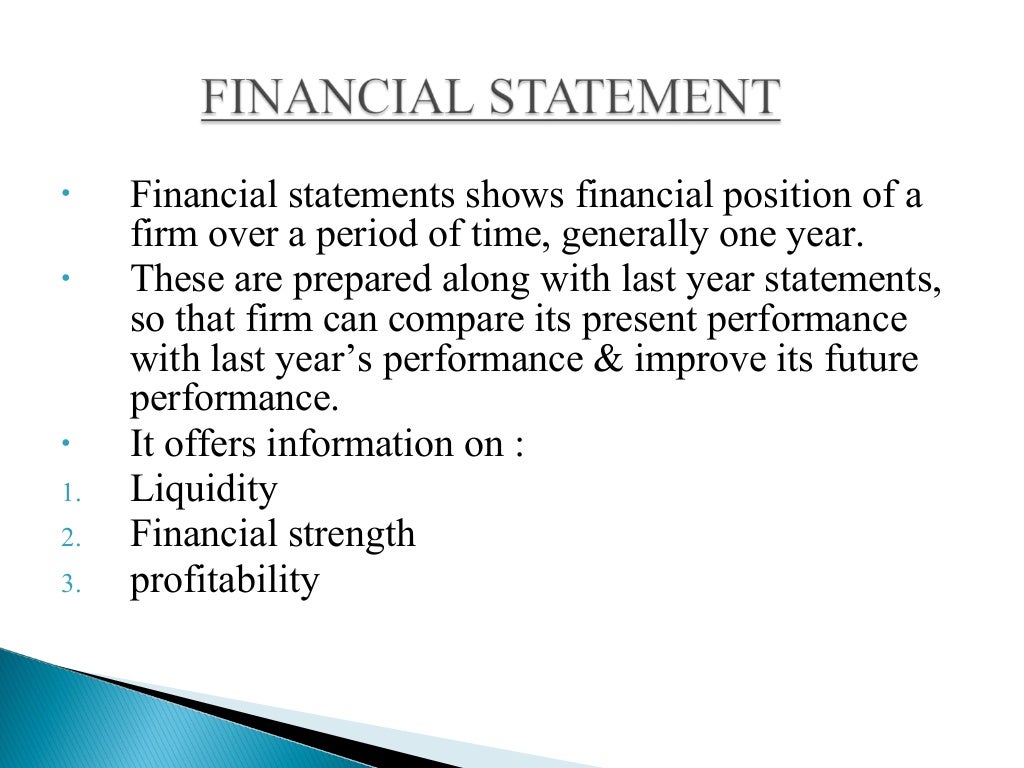 FINANCIAL STATEMENT

• Financial statements shows financial position of a firm over a period of time, generally one year.
• These are prepared along with last year statements, so that firm can compare its present performance with last year’s performance & improve its future performance.
• It offers information on :
1. Liquidity
2. Financial strength
3. profitability